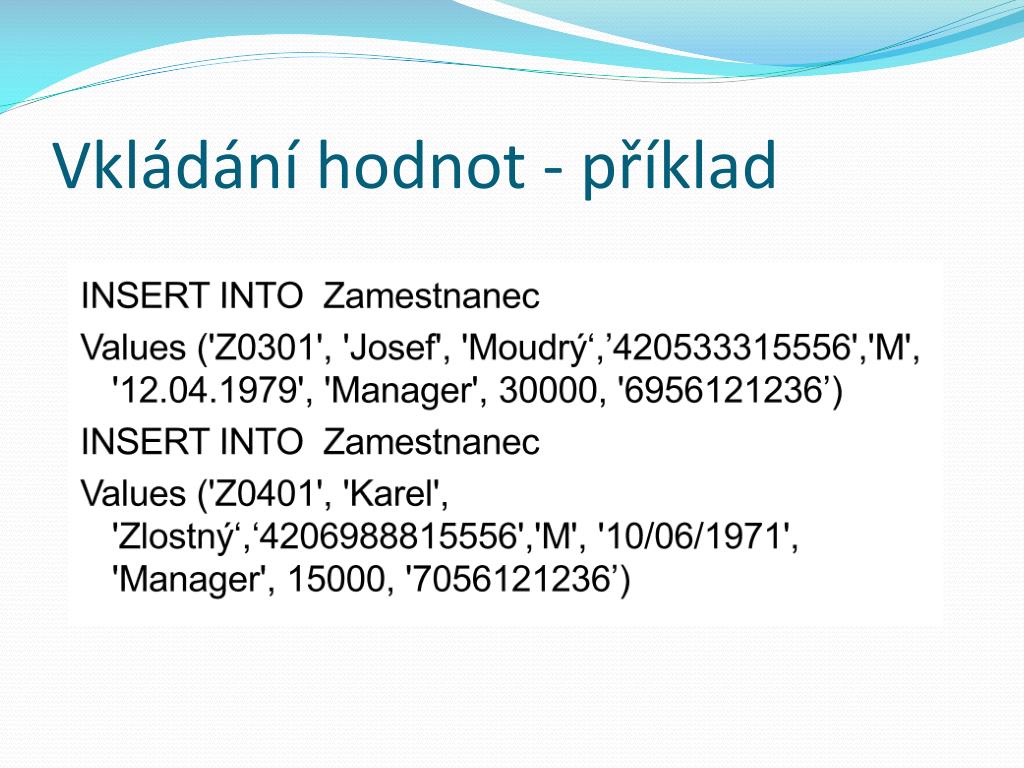 Vkládání hodnot - příklad

INSERT INTO  Zamestnanec

Values ('Z0301', 'Josef', 'Moudrý‘,’420533315556','M', '12.04.1979', 'Manager', 30000, '6956121236’)

INSERT INTO  Zamestnanec

Values ('Z0401', 'Karel', 'Zlostný‘,‘4206988815556','M', '10/06/1971', 'Manager', 15000, '7056121236’)